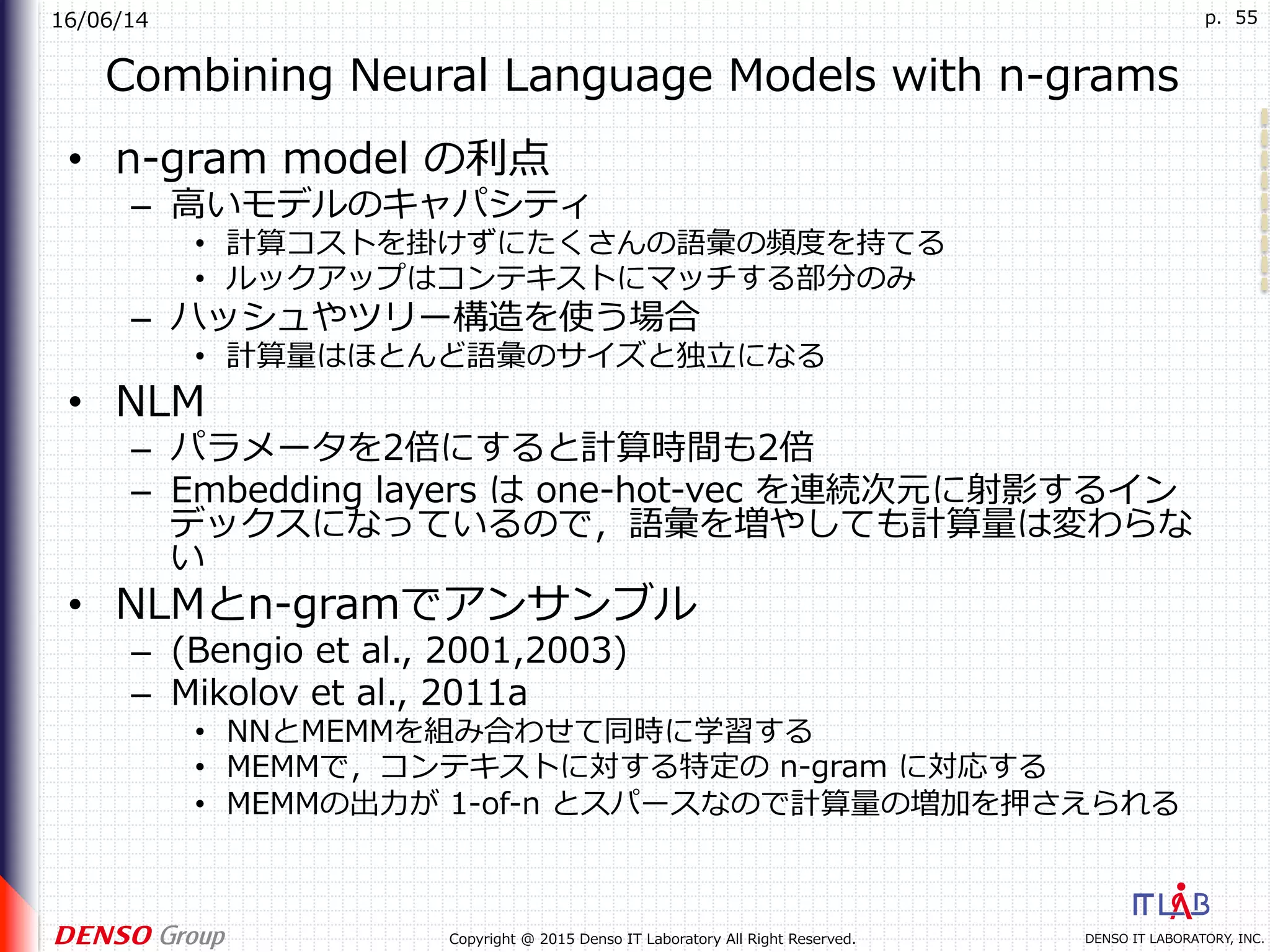 16/06/14

p. 55

Combining Neural Language Models with n-grams

• n-gram model の利点
– 高いモデルのキャパシティ
• 計算コストを掛けずにたくさんの語彙の頻度を持てる
• ルックアップはコンテキストにマッチする部分のみ
– ハッシュやツリー構造を使う場合
• 計算量はほとんど語彙のサイズと独立になる
• NLM
– パラメータを2倍にすると計算時間も2倍
– Embedding layers は one-hot-vec を連続次元に射影するインデックスになっているので，語彙を増やしても計算量は変わらない
• NLMとn-gramでアンサンブル
– (Bengio et al., 2001,2003)
– Mikolov et al., 2011a
• NNとMEMMを組み合わせて同時に学習する
• MEMMで，コンテキストに対する特定の n-gram に対応する
• MEMMの出力が 1-of-n とスパースなので計算量の増加を押さえられる

DENSO Group

Copyright @ 2015 Denso IT Laboratory All Right Reserved.

IT LAB

DENSO IT LABORATORY, INC.